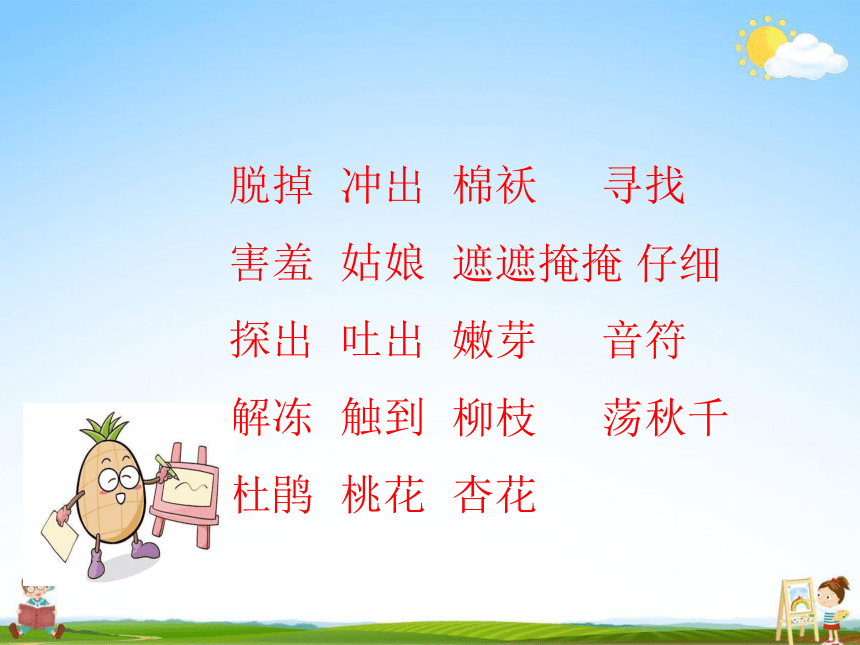 脱掉 冲出 棉袄 寻找
害羞 姑娘 遮遮掩掩 仔细
探出 吐出 嫩芽 音符
解冻 触到 柳枝 荡秋千
杜鹃 桃花 杏花